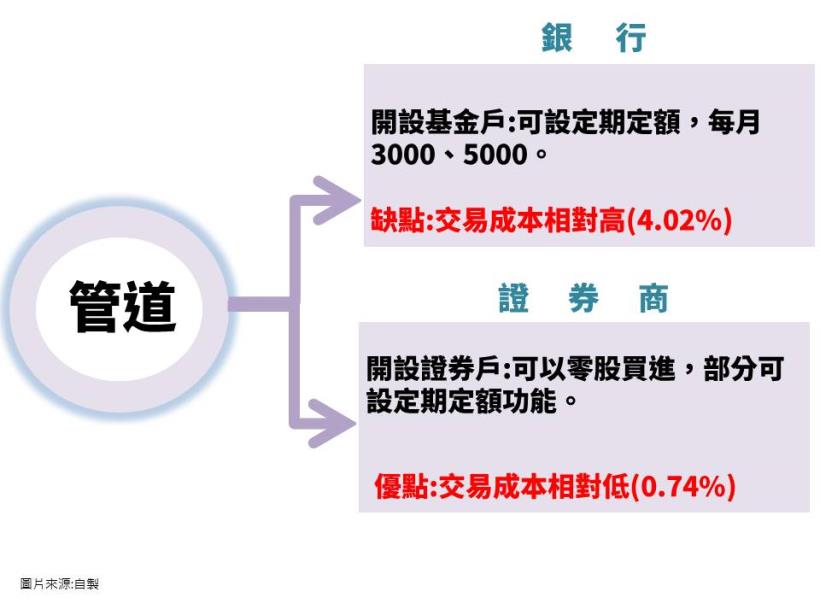 管道

銀　行

開設基金戶:可設定期定額，每月3000、5000。

缺點:交易成本相對高(4.02%)

證　券　商

開設證券戶:可以零股買進，部分可設定期定額功能。

優點:交易成本相對低(0.74%)

圖片來源:自製